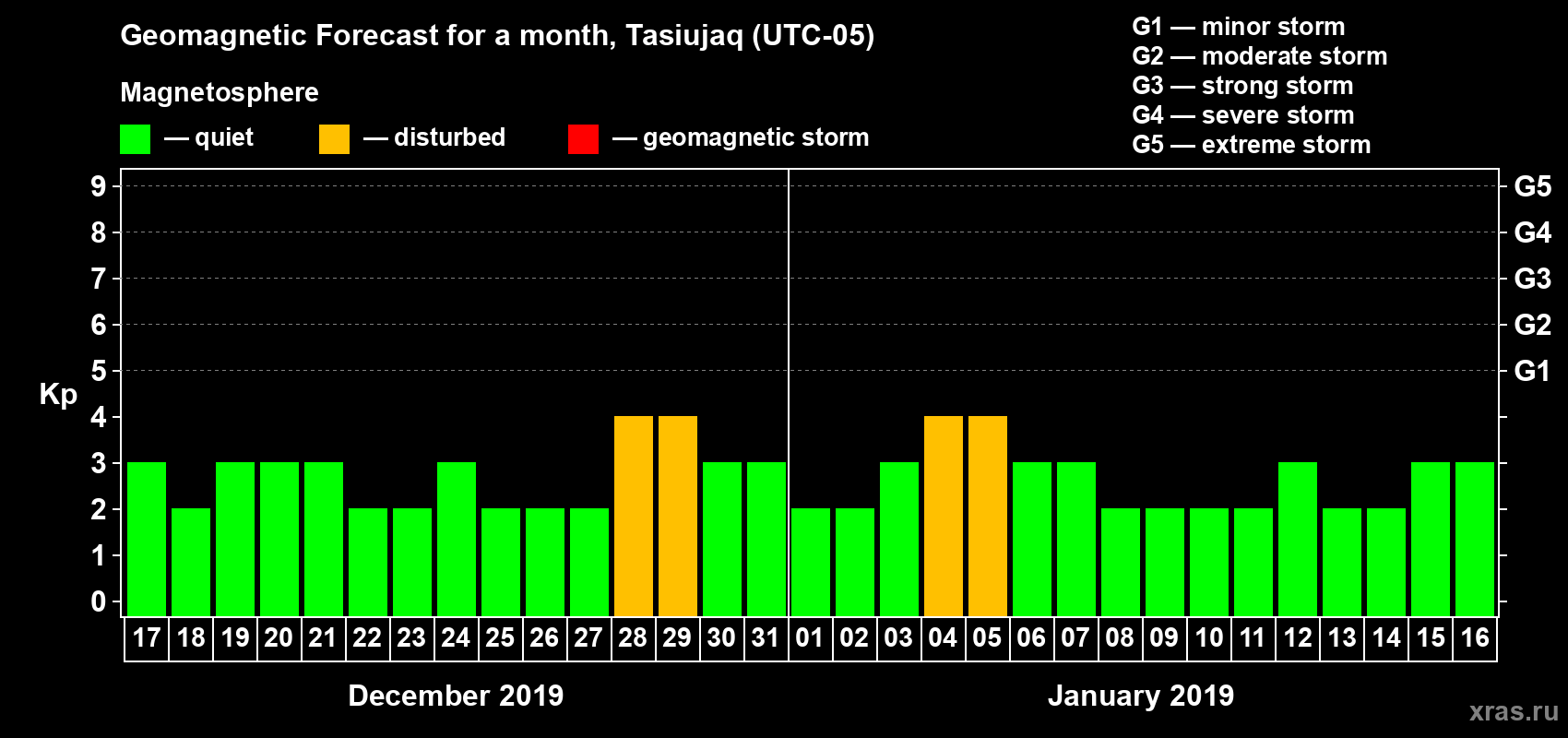 Geomagnetic Forecast for a month, Tasiujaq (UTC-05)

Magnetosphere

— quiet — disturbed — geomagnetic storm

G1 — minor storm
G2 — moderate storm
G3 — strong storm
G4 — severe storm
G5 — extreme storm

Kp

9 8 7 6 5 4 3 2 1 0

G5 G4 G3 G2 G1

17 18 19 20 21 22 23 24 25 26 27 28 29 30 31 01 02 03 04 05 06 07 08 09 10 11 12 13 14 15 16

December 2019

January 2019

xras.ru